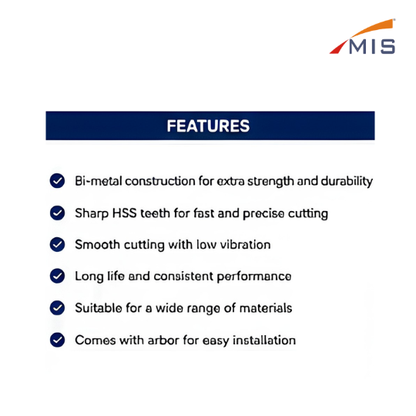 MIS

FEATURES

Bi-metal construction for extra strength and durability

Sharp HSS teeth for fast and precise cutting

Smooth cutting with low vibration

Long life and consistent performance

Suitable for a wide range of materials

Comes with arbor for easy installation